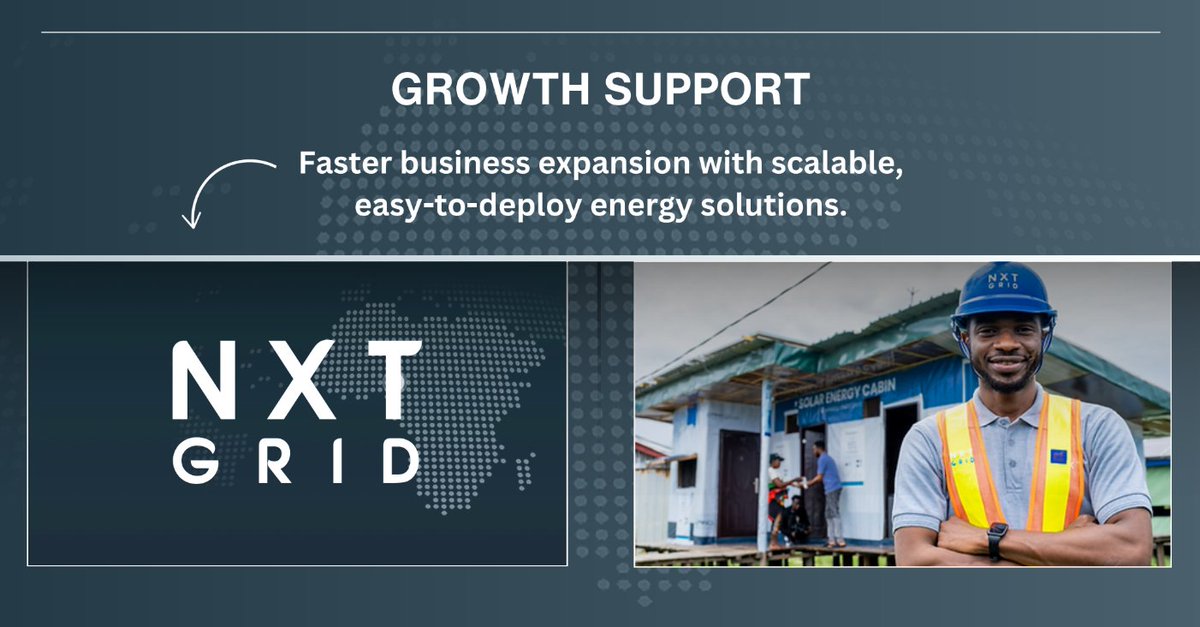 GROWTH SUPPORT

Faster business expansion with scalable, easy-to-deploy energy solutions.

NXT GRID

NXT GRID

SOLAR ENERGY CABIN